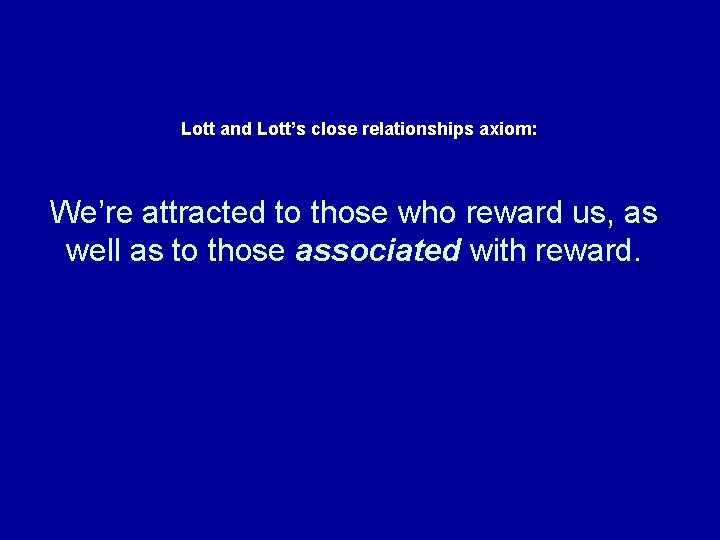 Lott and Lott's close relationships axiom:

We're attracted to those who reward us, as well as to those associated with reward.